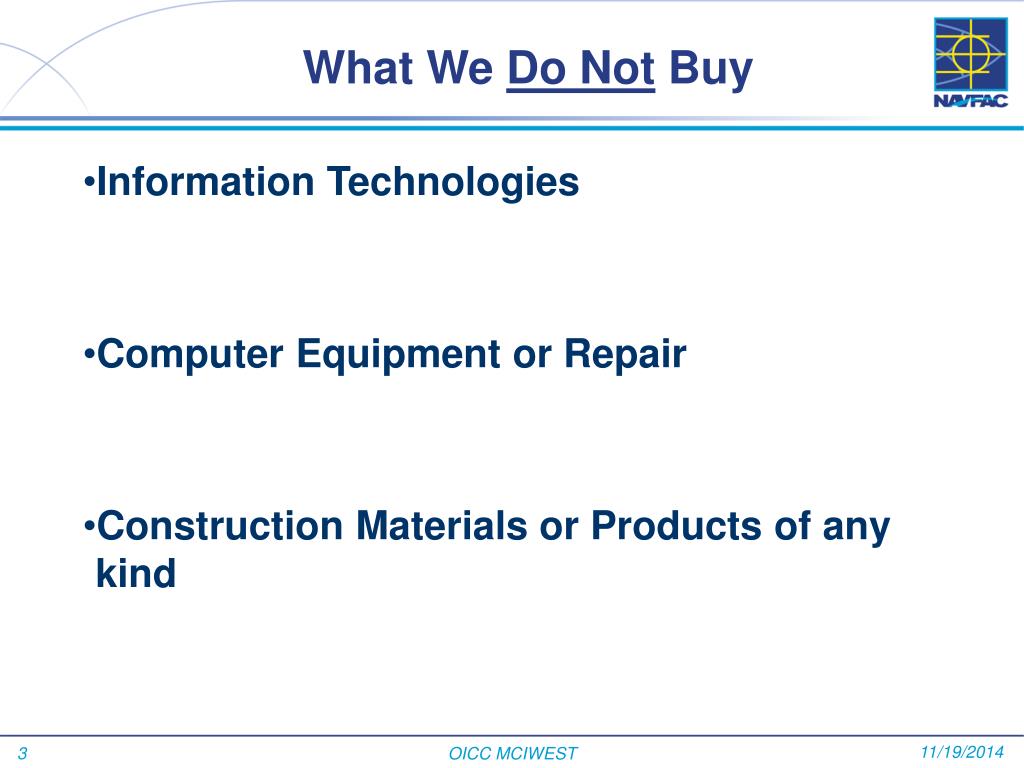 What We Do Not Buy

NAVFAC

•Information Technologies

•Computer Equipment or Repair

•Construction Materials or Products of any kind

3

OICC MCIWEST

11/19/2014